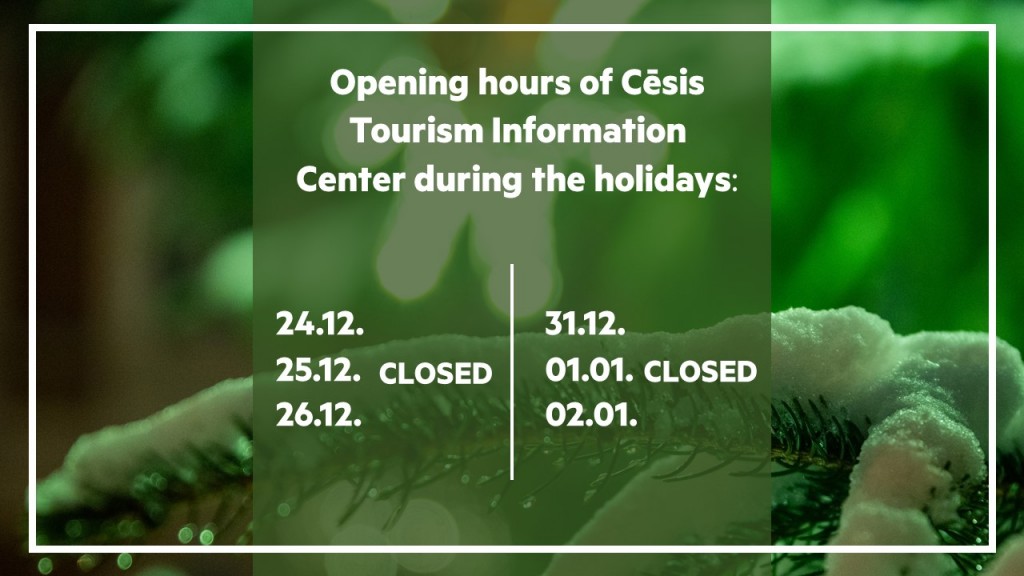 Opening hours of Cēsis Tourism Information Center during the holidays:

24.12.
25.12. CLOSED
26.12.

31.12.
01.01. CLOSED
02.01.